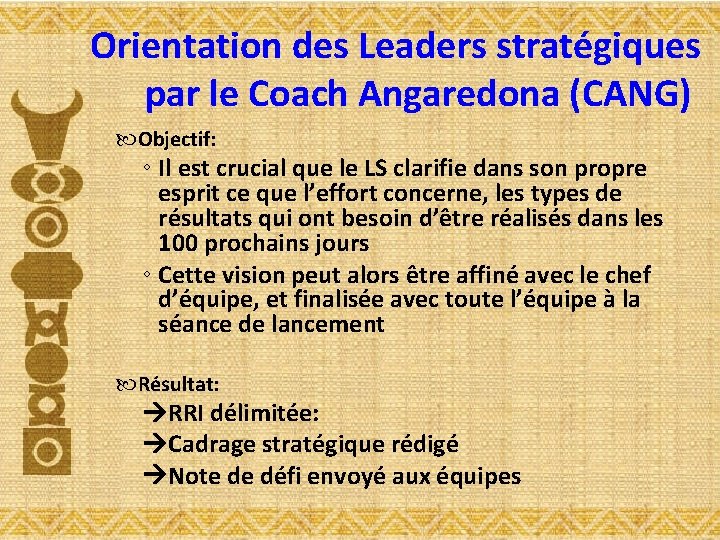 Orientation des Leaders stratégiques par le Coach Angaredona (CANG)

Objectif:

◦ Il est crucial que le LS clarifie dans son propre esprit ce que l'effort concerne, les types de résultats qui ont besoin d'être réalisés dans les 100 prochains jours

◦ Cette vision peut alors être affiné avec le chef d'équipe, et finalisée avec toute l'équipe à la séance de lancement

Résultat:

→RRI délimitée:

→Cadrage stratégique rédigé

→Note de défi envoyé aux équipes